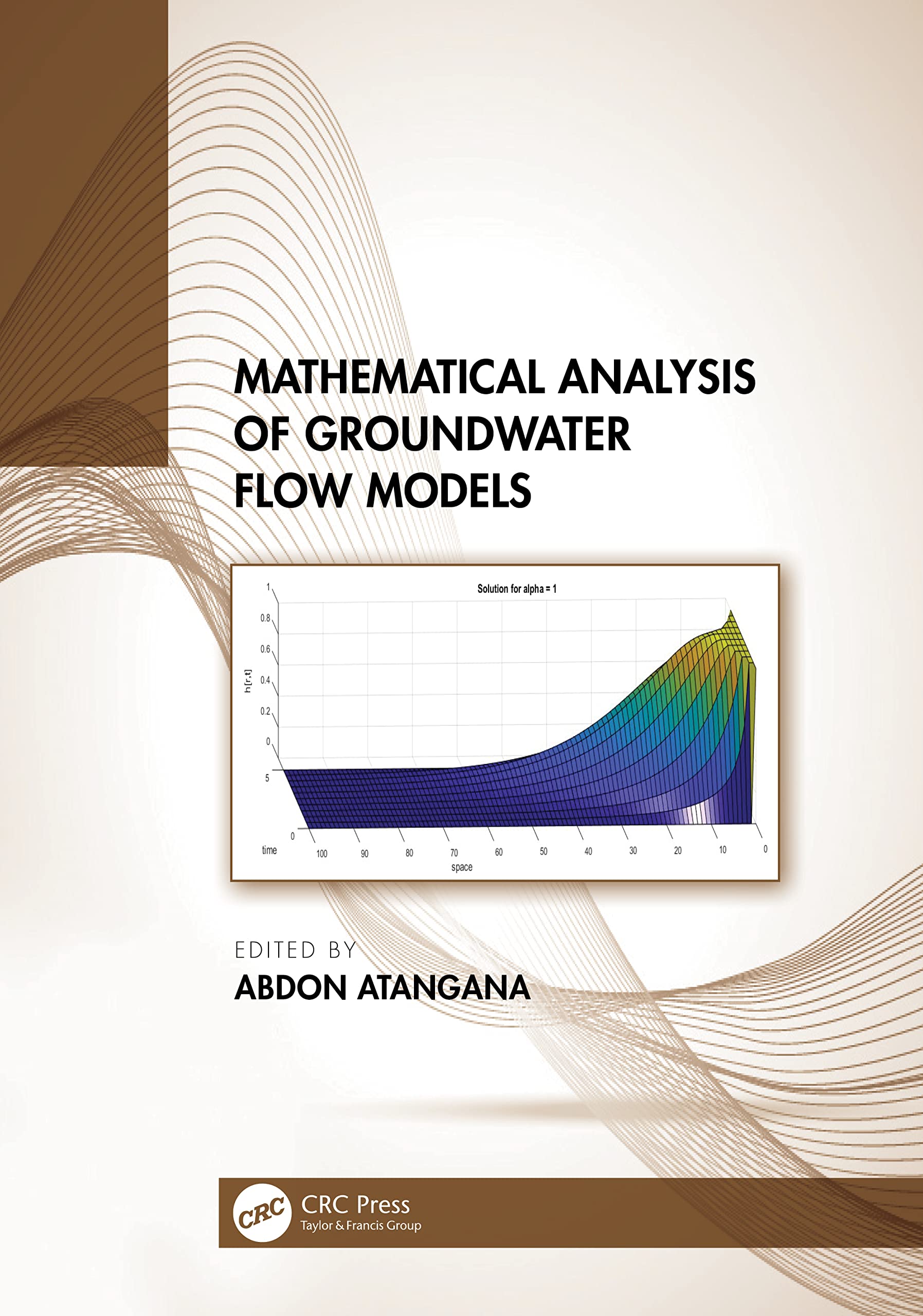 MATHEMATICAL ANALYSIS OF GROUNDWATER FLOW MODELS

Solution for alpha = 1

h[r,t]

1
0.8
0.6
0.4
0.2
0

5
0
time

100 90 80 70 60 50 40 30 20 10 0
space

EDITED BY
ABDON ATANGANA

CRC
CRC Press
Taylor & Francis Group